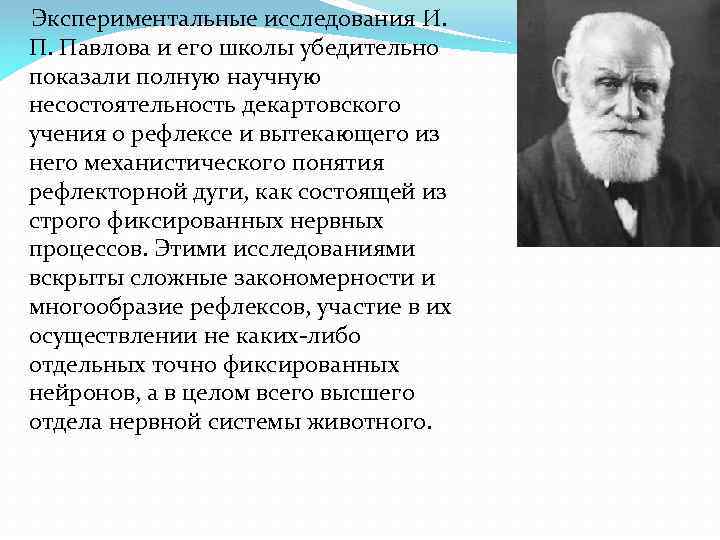 Экспериментальные исследования И. П. Павлова и его школы убедительно показали полную научную несостоятельность декартовского учения о рефлексе и вытекающего из него механистического понятия рефлекторной дуги, как состоящей из строго фиксированных нервных процессов. Этими исследованиями вскрыты сложные закономерности и многообразие рефлексов, участие в их осуществлении не каких-либо отдельных точно фиксированных нейронов, а в целом всего высшего отдела нервной системы животного.